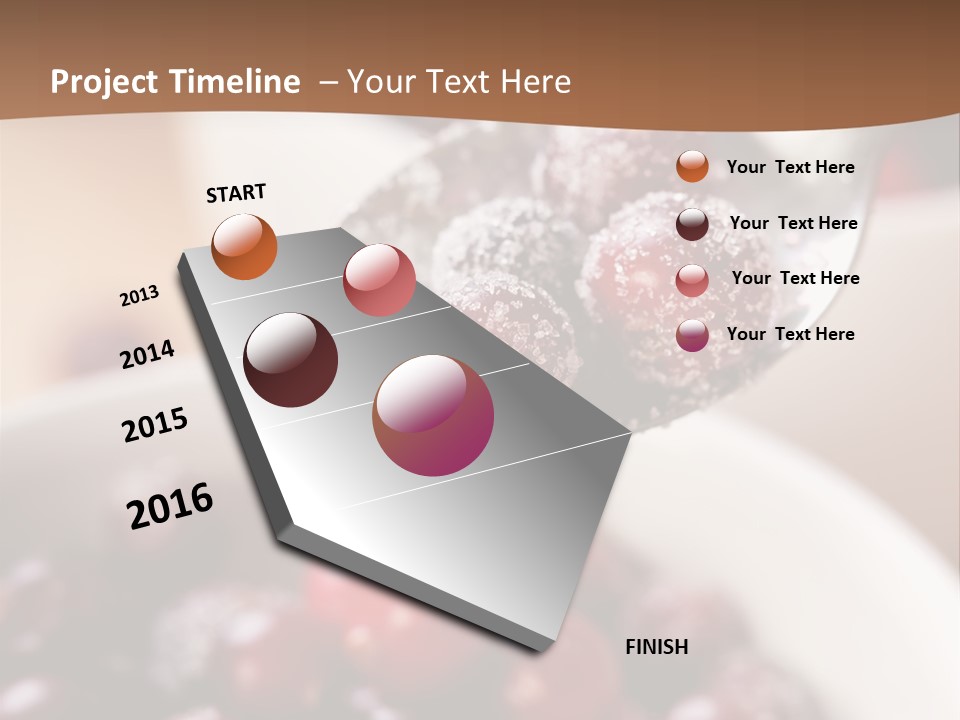 Project Timeline – Your Text Here

START

2013

2014

2015

2016

FINISH

Your Text Here

Your Text Here

Your Text Here

Your Text Here